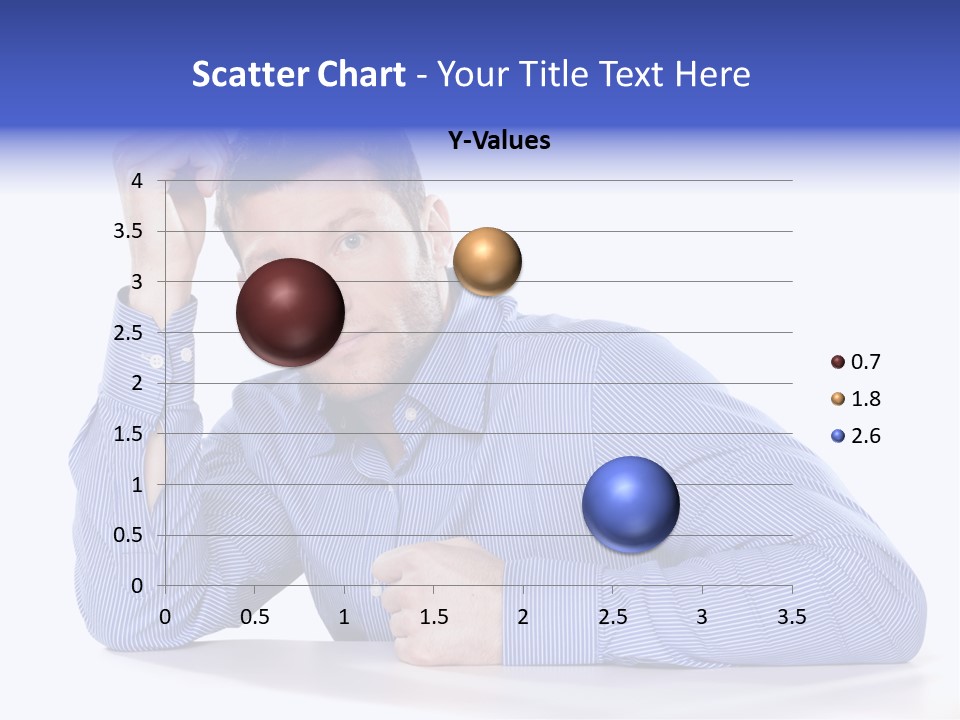 Scatter Chart - Your Title Text Here

Y-Values

4
3.5
3
2.5
2
1.5
1
0.5
0

0 0.5 1 1.5 2 2.5 3 3.5

0.7
1.8
2.6